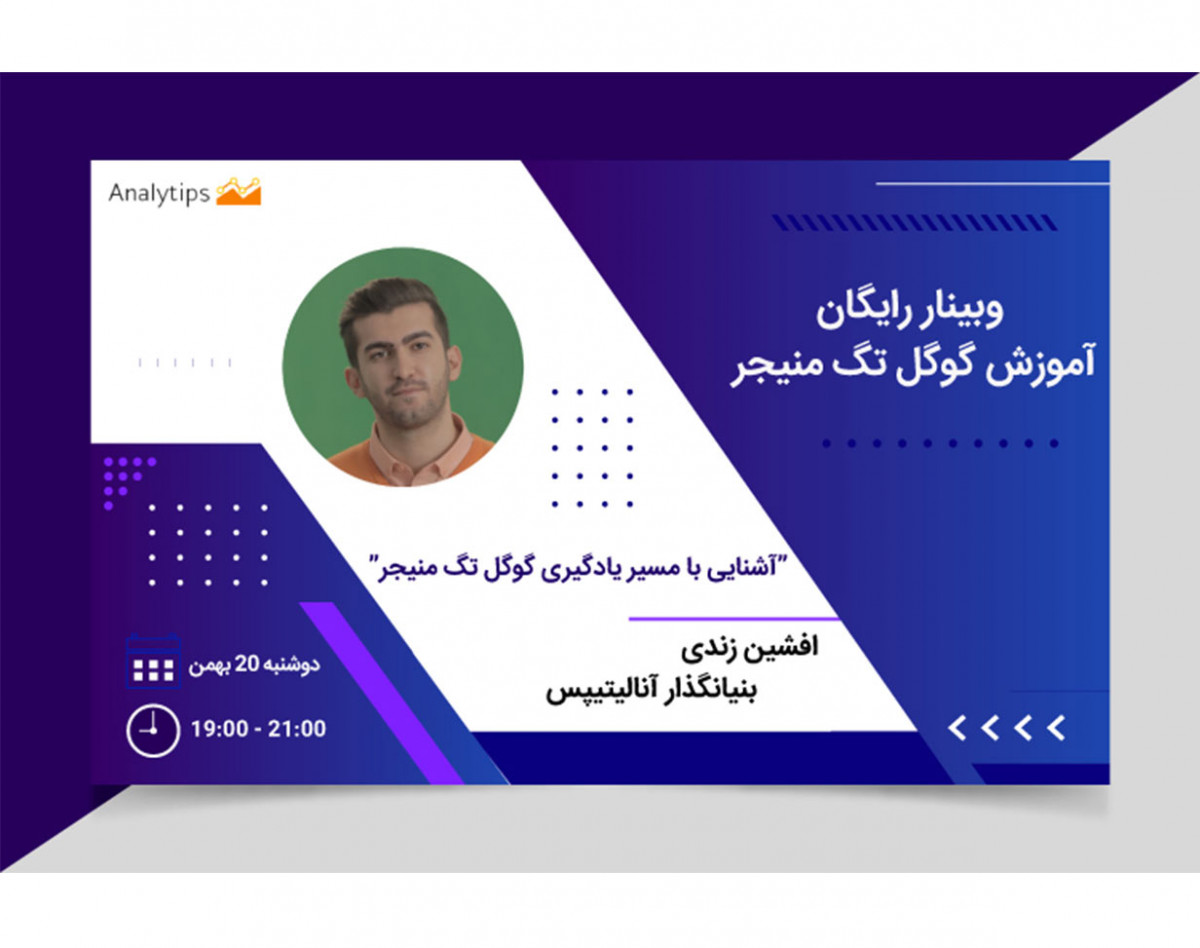 Analytips

وبینار رایگان
آموزش گوگل تگ منیجر

"آشنایی با مسیر یادگیری گوگل تگ منیجر"

افشین زندی
بنیانگذار آنالیتیپس

دوشنبه 20 بهمن

19:00 - 21:00